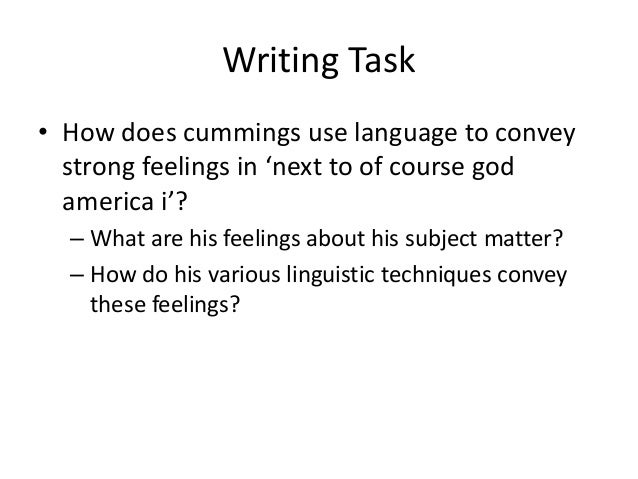 Writing Task

• How does cummings use language to convey strong feelings in ‘next to of course god america i’?
– What are his feelings about his subject matter?
– How do his various linguistic techniques convey these feelings?